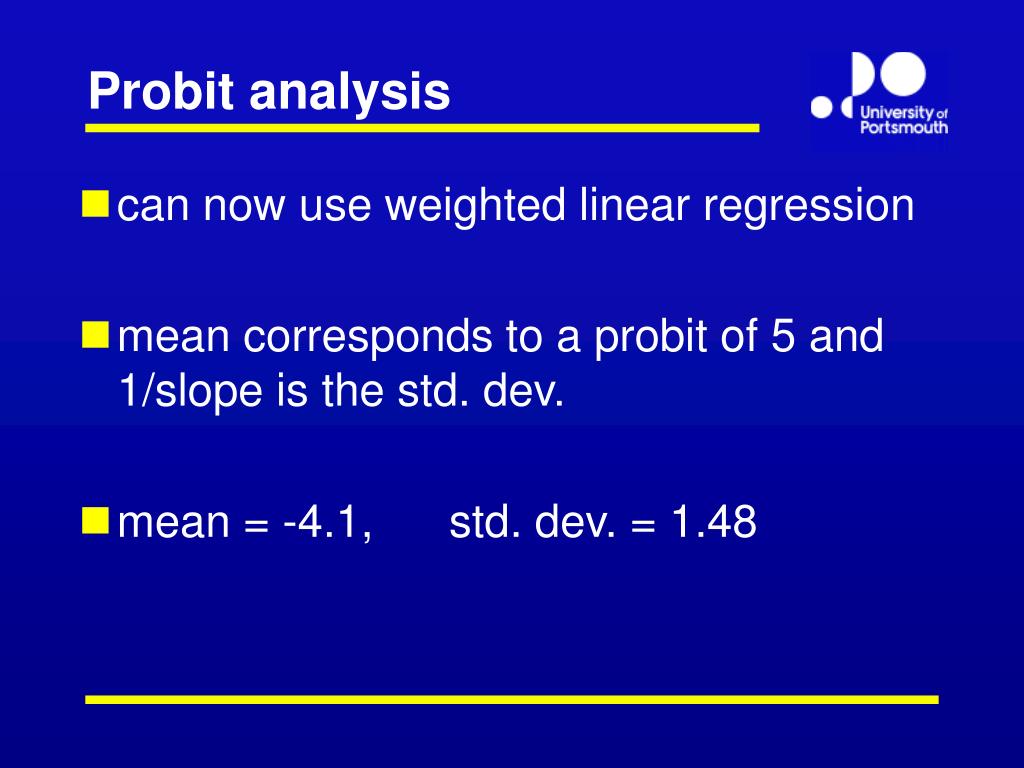 Probit analysis

University of Portsmouth

can now use weighted linear regression

mean corresponds to a probit of 5 and 1/slope is the std. dev.

mean = -4.1, std. dev. = 1.48